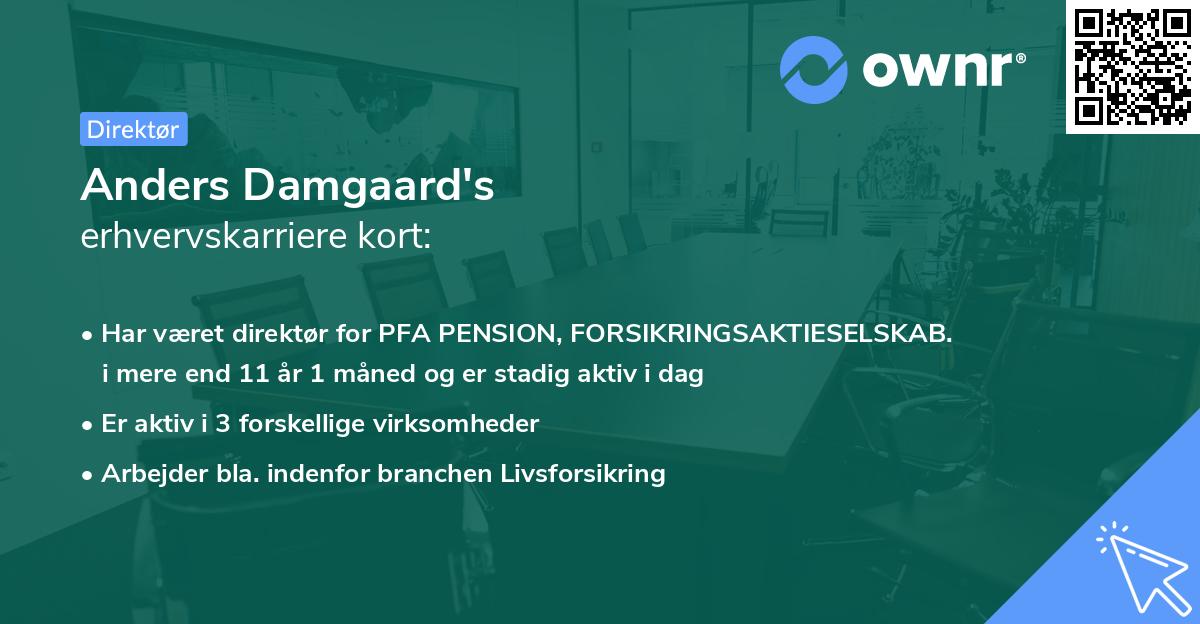 ownr®

Direktør

Anders Damgaard's
erhvervskarriere kort:

• Har været direktør for PFA PENSION, FORSIKRINGSAKTIESELSKAB. i mere end 11 år 1 måned og er stadig aktiv i dag

• Er aktiv i 3 forskellige virksomheder

• Arbejder bla. indenfor branchen Livsforsikring